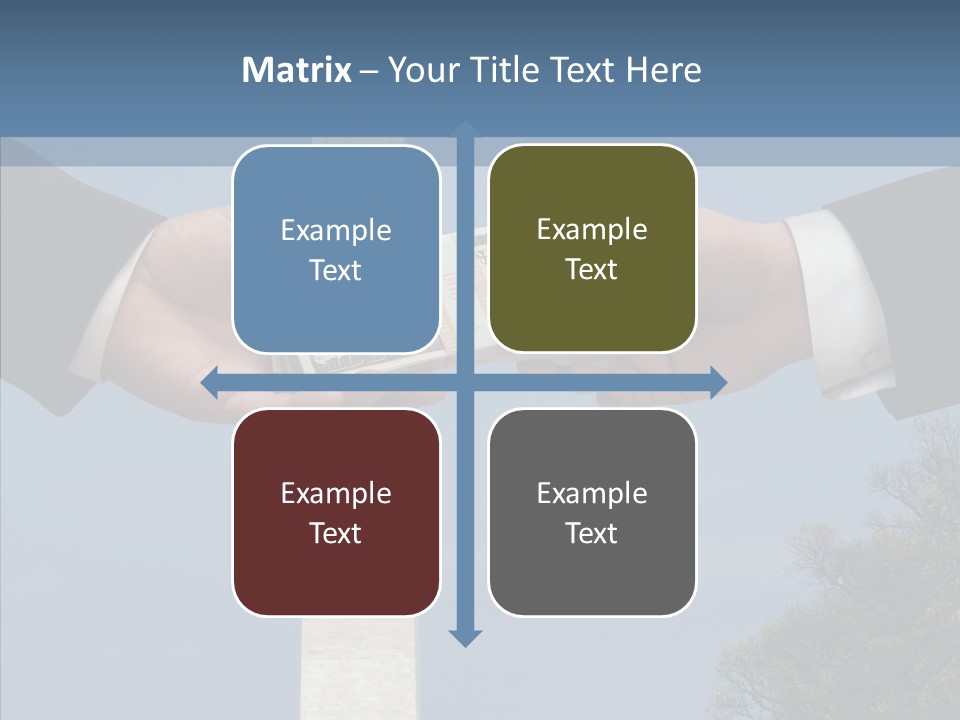 Matrix – Your Title Text Here

Example Text

Example Text

Example Text

Example Text